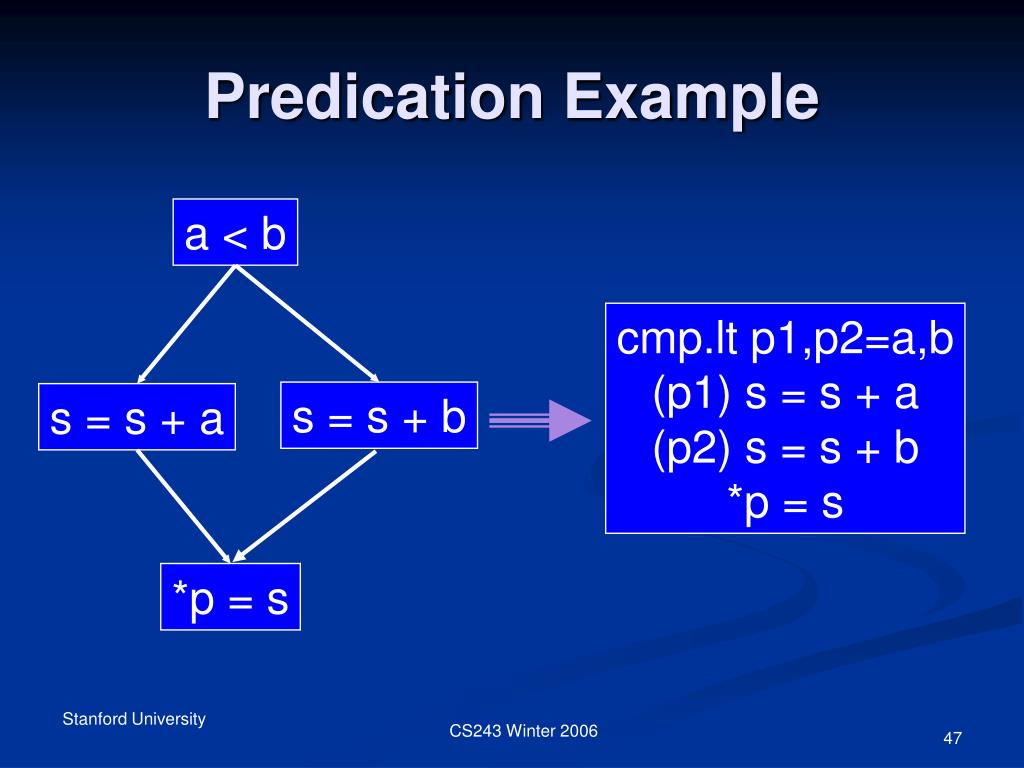 Predication Example

a < b

s = s + a

s = s + b

*p = s

cmp.lt p1,p2=a,b
(p1) s = s + a
(p2) s = s + b
*p = s

Stanford University

CS243 Winter 2006

47